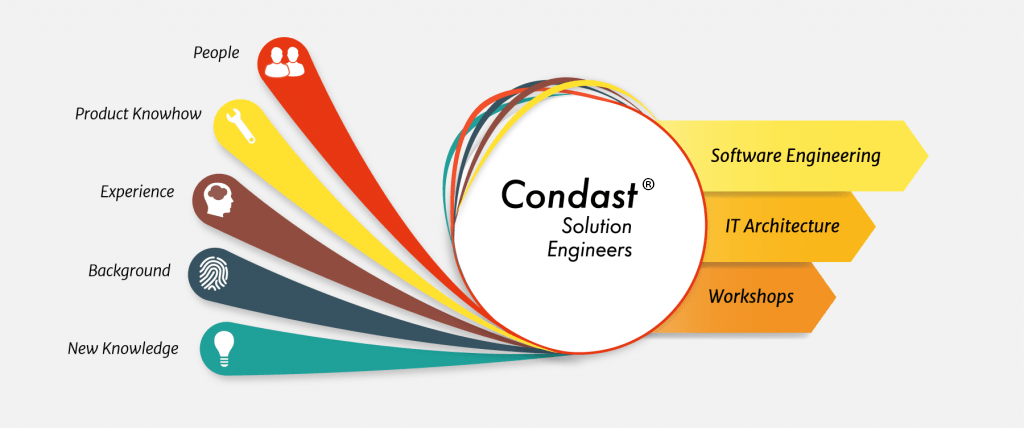 People

Product Knowhow

Experience

Background

New Knowledge

Condast®
Solution
Engineers

Software Engineering

IT Architecture

Workshops